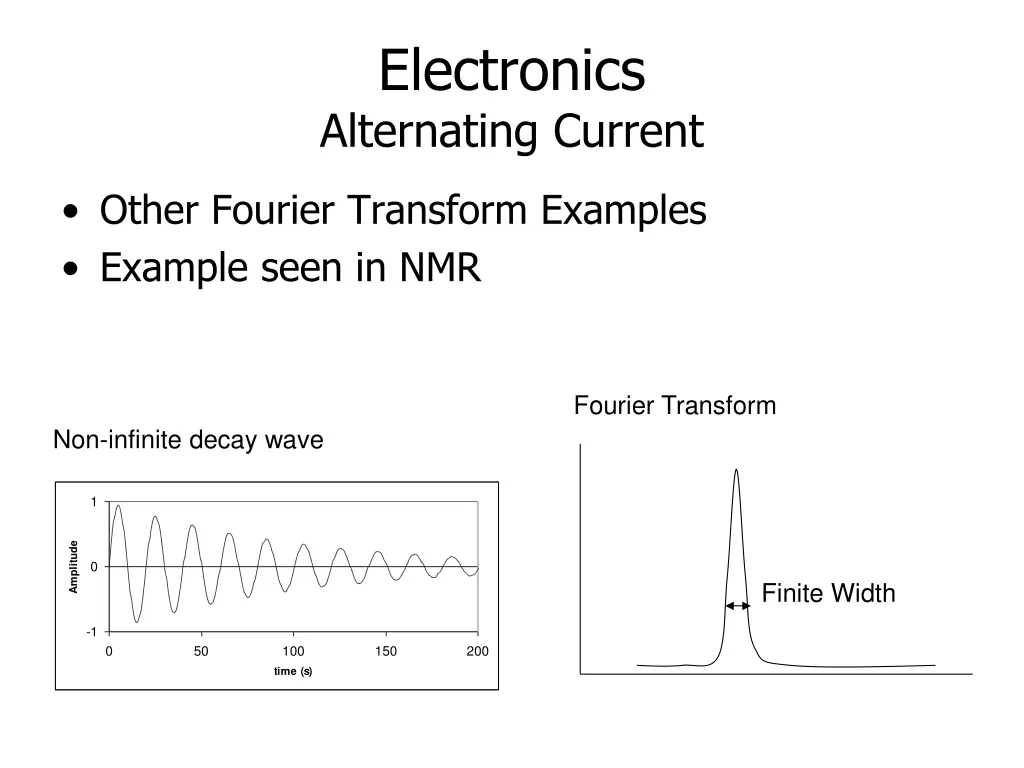 Electronics
Alternating Current

• Other Fourier Transform Examples
• Example seen in NMR

Non-infinite decay wave

1
0
-1
Amplitude
0
50
100
150
200
time (s)

Fourier Transform

Finite Width